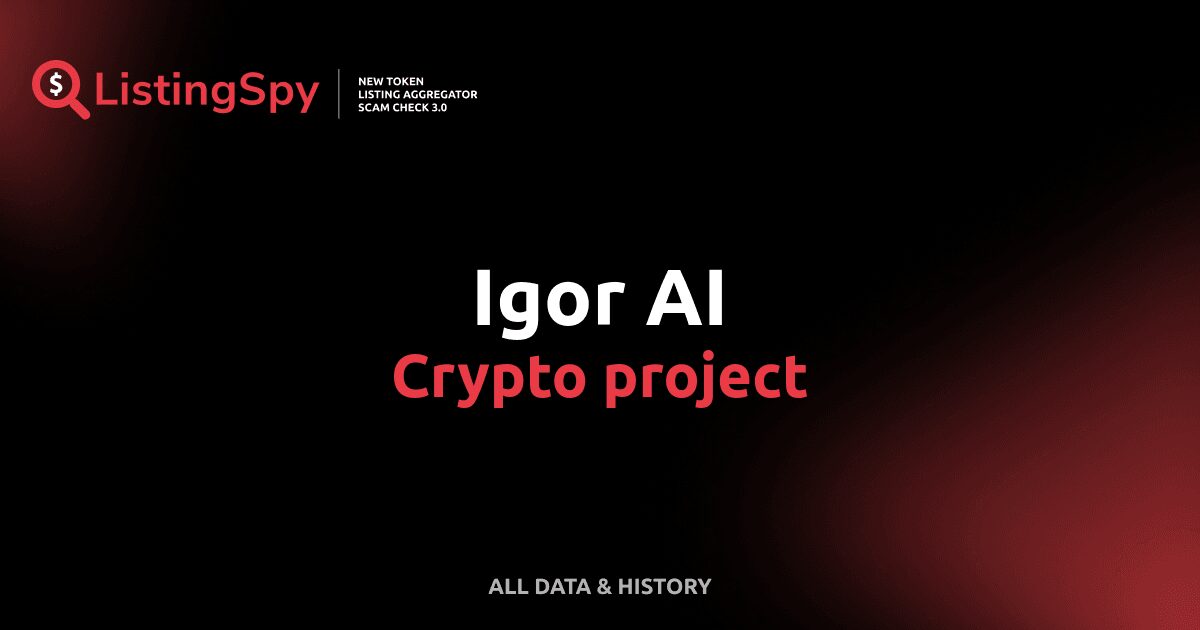 $ ListingSpy

NEW TOKEN
LISTING AGGREGATOR
SCAM CHECK 3.0

Igor AI
Crypto project

ALL DATA & HISTORY